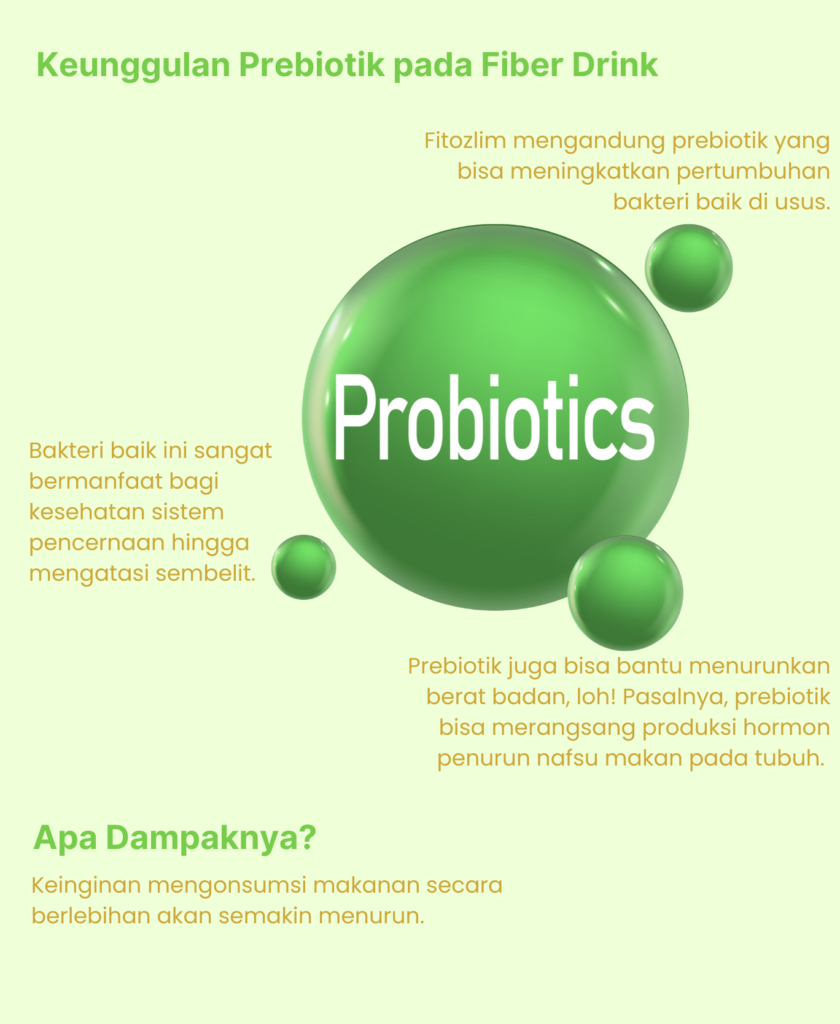 Keunggulan Prebiotik pada Fiber Drink

Fitozlim mengandung prebiotik yang bisa meningkatkan pertumbuhan bakteri baik di usus.

Probiotics

Bakteri baik ini sangat bermanfaat bagi kesehatan sistem pencernaan hingga mengatasi sembelit.

Prebiotik juga bisa bantu menurunkan berat badan, loh! Pasalnya, prebiotik bisa merangsang produksi hormon penurun nafsu makan pada tubuh.

Apa Dampaknya?

Keinginan mengonsumsi makanan secara berlebihan akan semakin menurun.